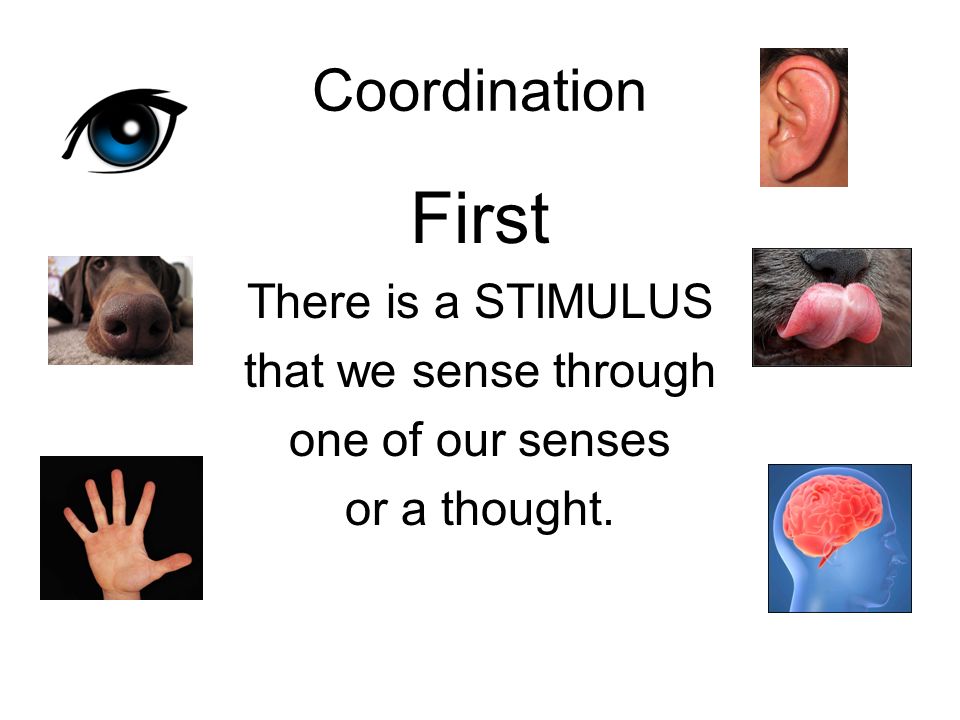 Coordination

First

There is a STIMULUS that we sense through one of our senses or a thought.